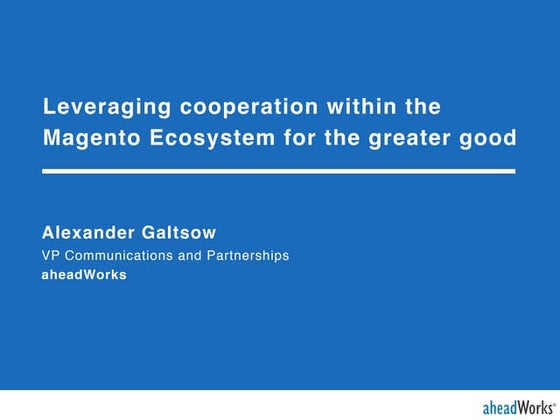 Leveraging cooperation within the Magento Ecosystem for the greater good

Alexander Galtsow
VP Communications and Partnerships
aheadWorks

aheadWorks®